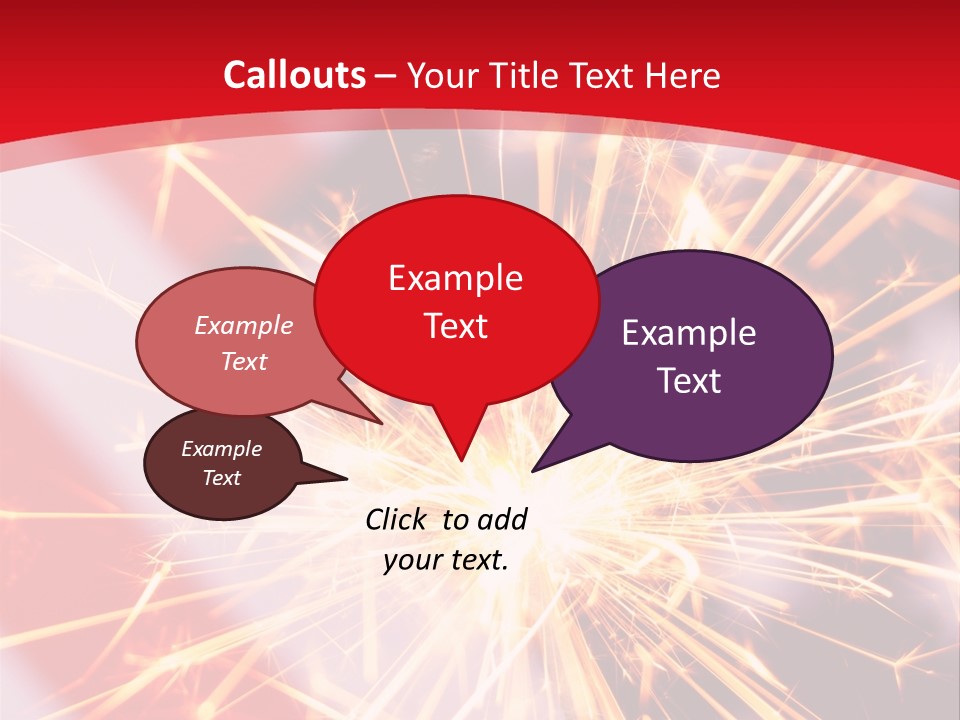 Callouts – Your Title Text Here

Example Text

Example Text

Example Text

Example Text

Click to add your text.